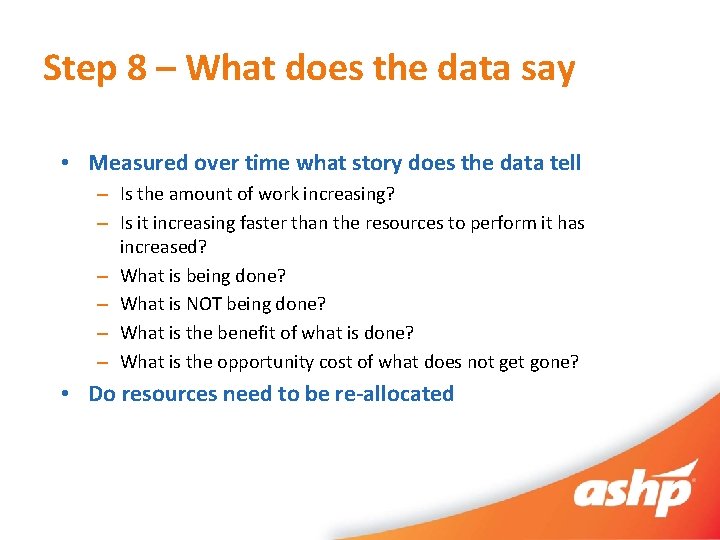 Step 8 – What does the data say

• Measured over time what story does the data tell
  – Is the amount of work increasing?
  – Is it increasing faster than the resources to perform it has increased?
  – What is being done?
  – What is NOT being done?
  – What is the benefit of what is done?
  – What is the opportunity cost of what does not get gone?
• Do resources need to be re-allocated

ashp